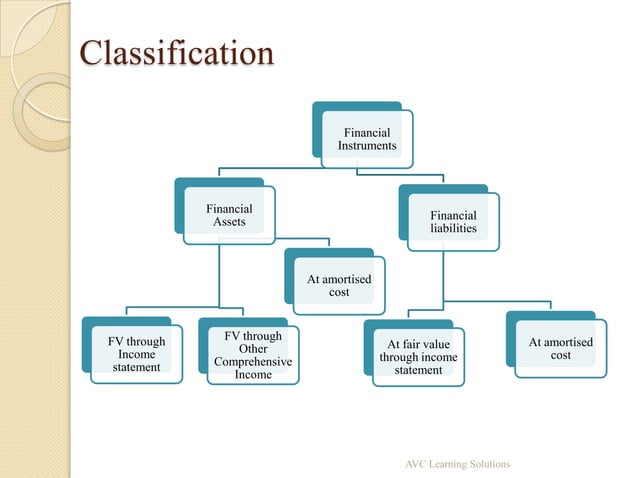 Classification

Financial Instruments

Financial Assets

Financial liabilities

At amortised cost

FV through Income statement

FV through Other Comprehensive Income

At fair value through income statement

At amortised cost

AVC Learning Solutions